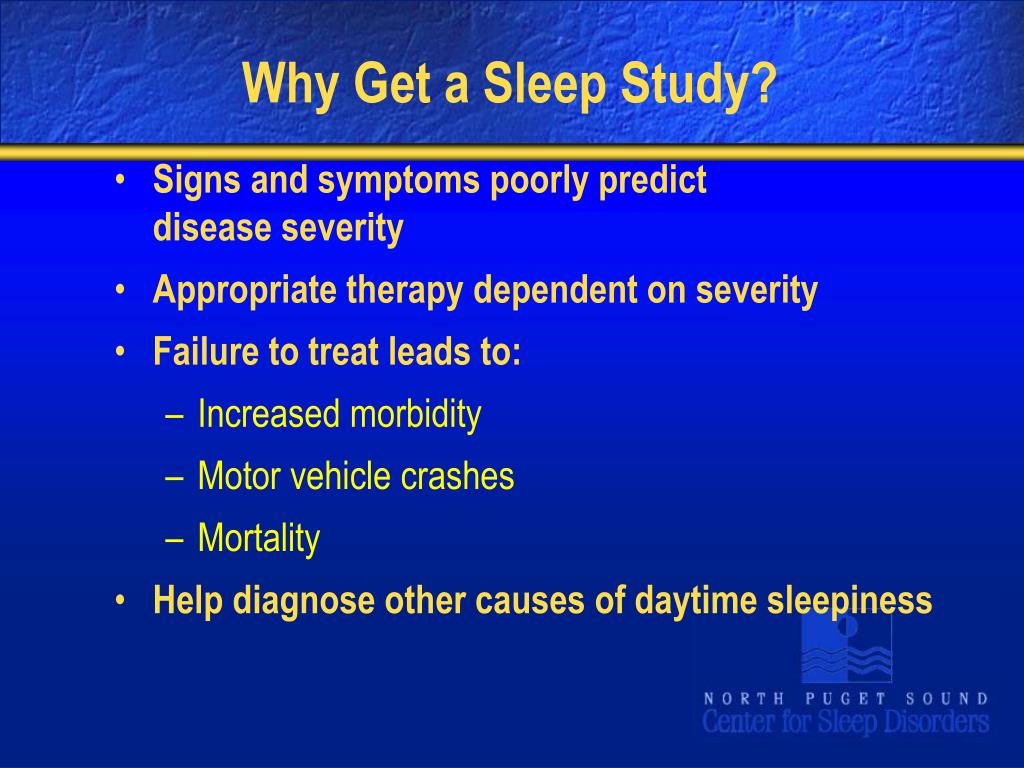 Why Get a Sleep Study?

• Signs and symptoms poorly predict disease severity
• Appropriate therapy dependent on severity
• Failure to treat leads to:
– Increased morbidity
– Motor vehicle crashes
– Mortality
• Help diagnose other causes of daytime sleepiness

NORTH PUGET SOUND
Center for Sleep Disorders